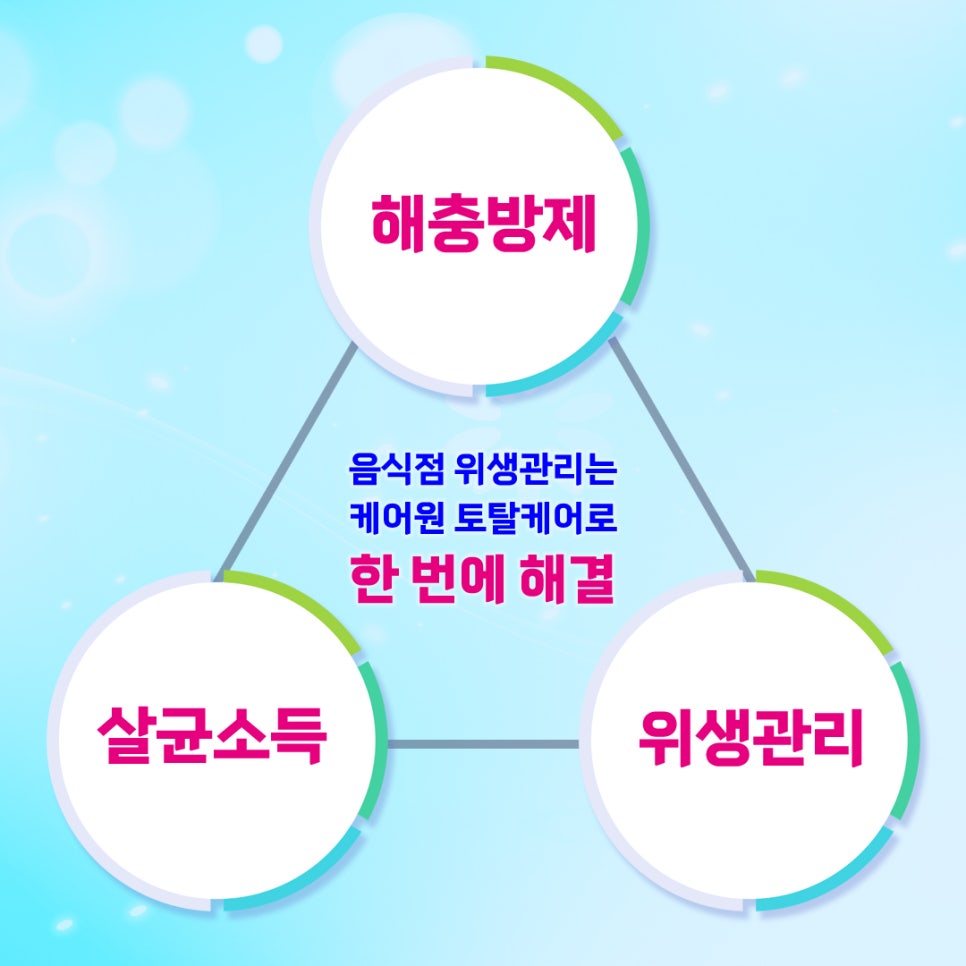 해충방제

음식점 위생관리는
케어원 토탈케어로
한 번에 해결

살균소득

위생관리